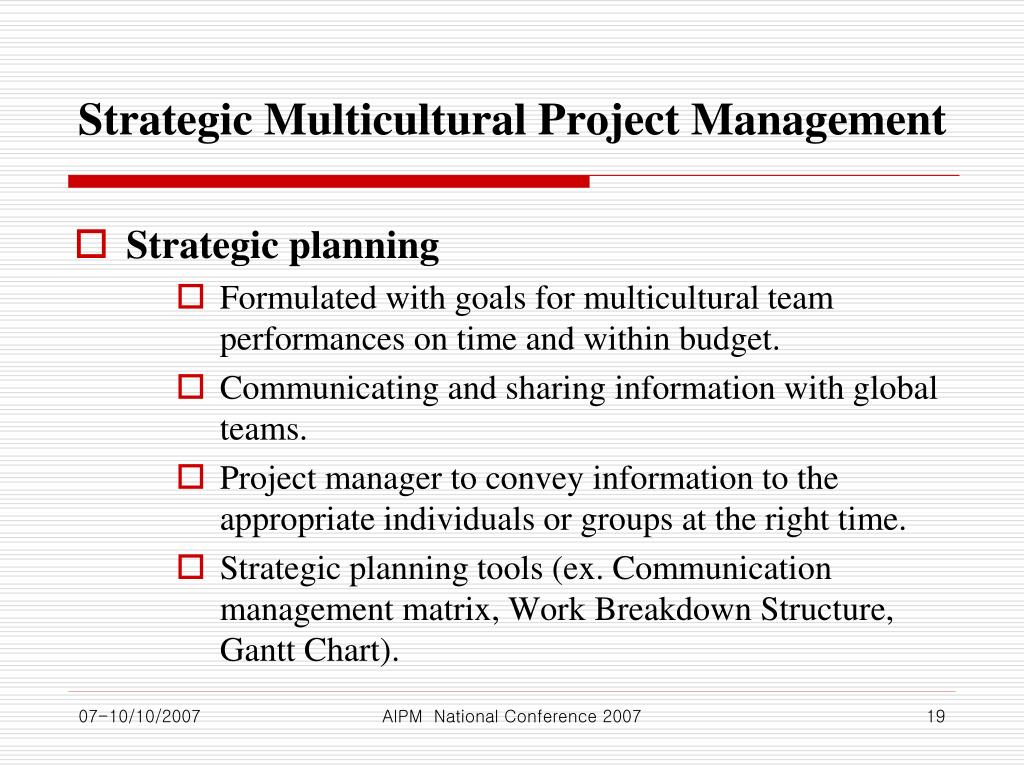 Strategic Multicultural Project Management

Strategic planning

Formulated with goals for multicultural team performances on time and within budget.

Communicating and sharing information with global teams.

Project manager to convey information to the appropriate individuals or groups at the right time.

Strategic planning tools (ex. Communication management matrix, Work Breakdown Structure, Gantt Chart).

07-10/10/2007

AIPM National Conference 2007

19